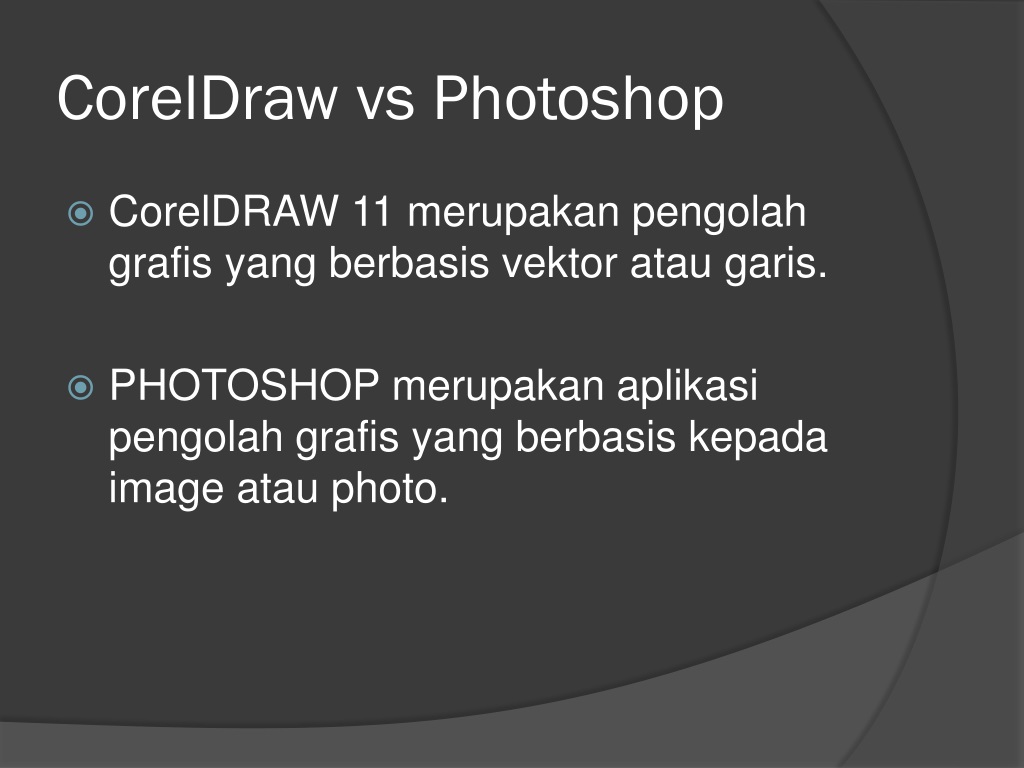 CorelDraw vs Photoshop

CorelDRAW 11 merupakan pengolah grafis yang berbasis vektor atau garis.

PHOTOSHOP merupakan aplikasi pengolah grafis yang berbasis kepada image atau photo.